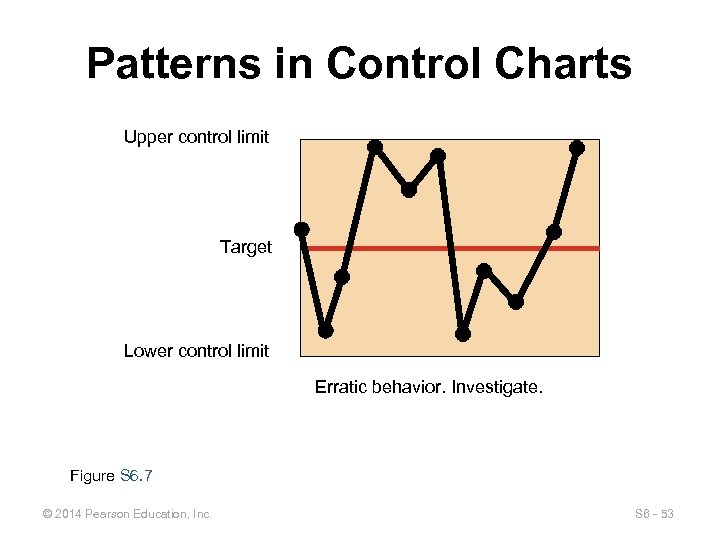 Patterns in Control Charts

Upper control limit

Target

Lower control limit

Erratic behavior. Investigate.

Figure S6.7

© 2014 Pearson Education, Inc.

S6 - 53